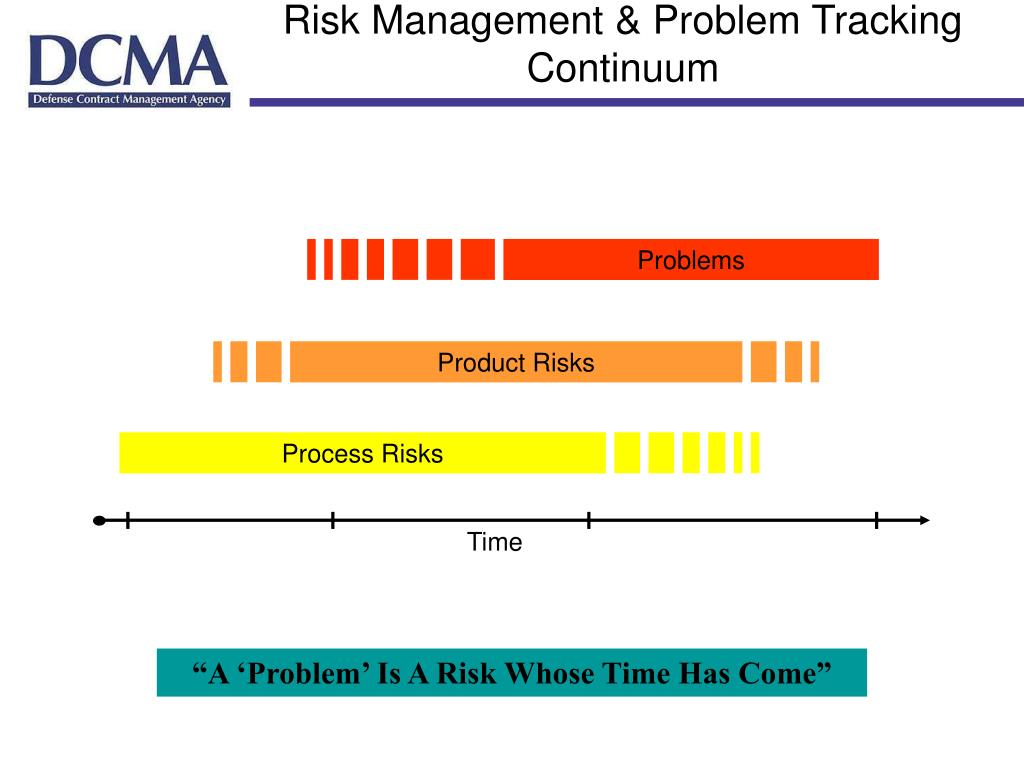 DCMA
Defense Contract Management Agency

Risk Management & Problem Tracking Continuum

Problems

Product Risks

Process Risks

Time

“A ‘Problem’ Is A Risk Whose Time Has Come”